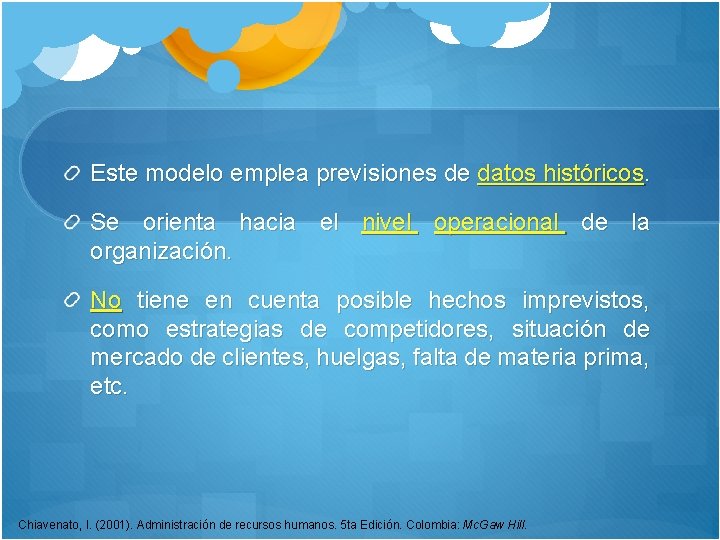 Este modelo emplea previsiones de datos históricos.

Se orienta hacia el nivel operacional de la organización.

No tiene en cuenta posible hechos imprevistos, como estrategias de competidores, situación de mercado de clientes, huelgas, falta de materia prima, etc.

Chiavenato, I. (2001). Administración de recursos humanos. 5ta Edición. Colombia: McGaw Hill.